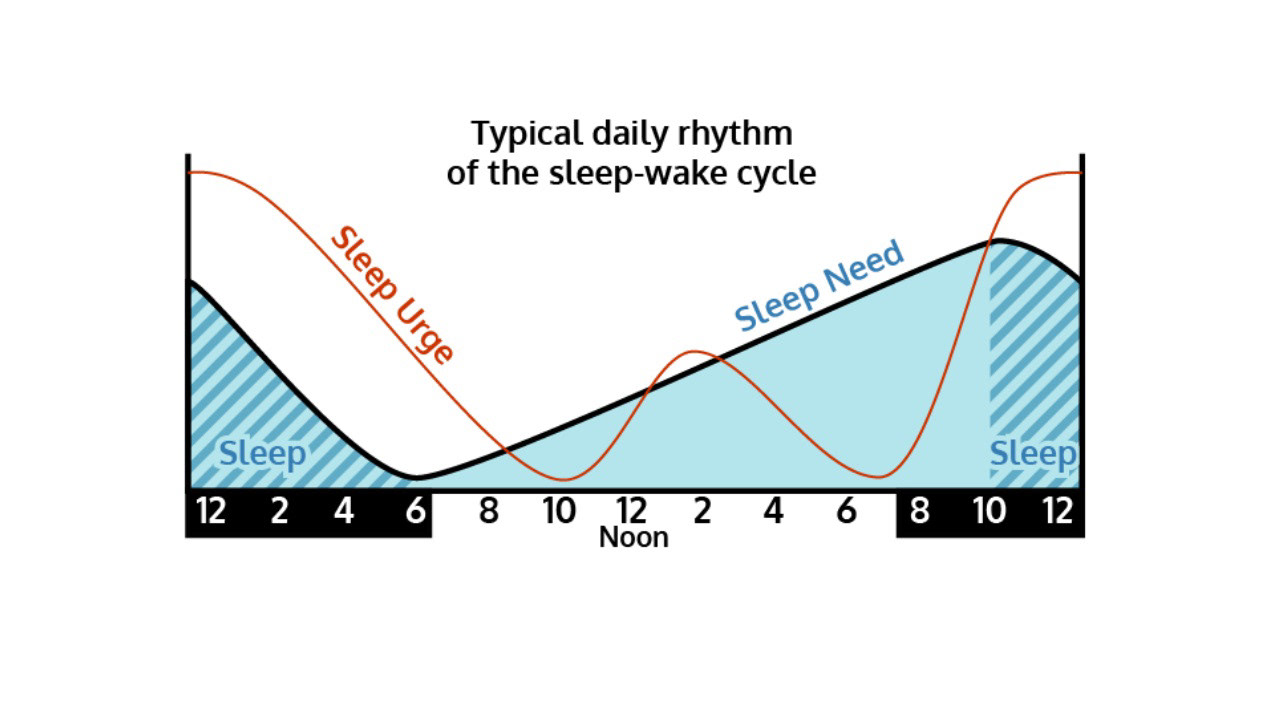 Typical daily rhythm of the sleep-wake cycle

Sleep Urge

Sleep Need

Sleep

Sleep

12 2 4 6 8 10 12 2 4 6 8 10 12

Noon